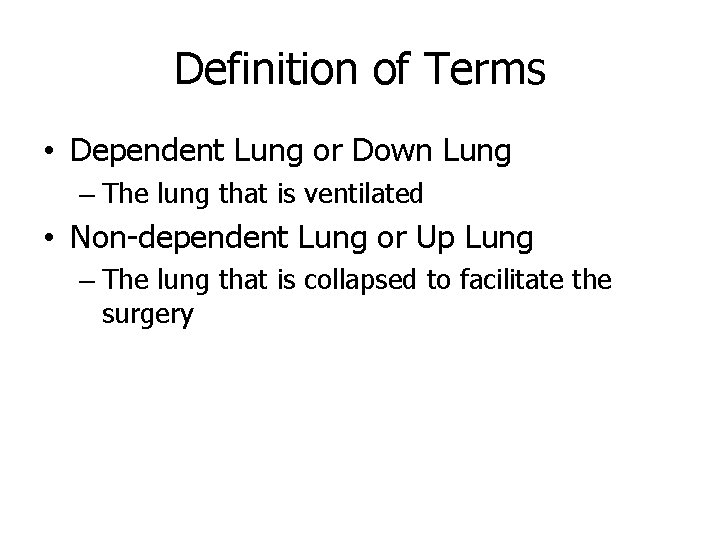 Definition of Terms

• Dependent Lung or Down Lung
– The lung that is ventilated
• Non-dependent Lung or Up Lung
– The lung that is collapsed to facilitate the surgery